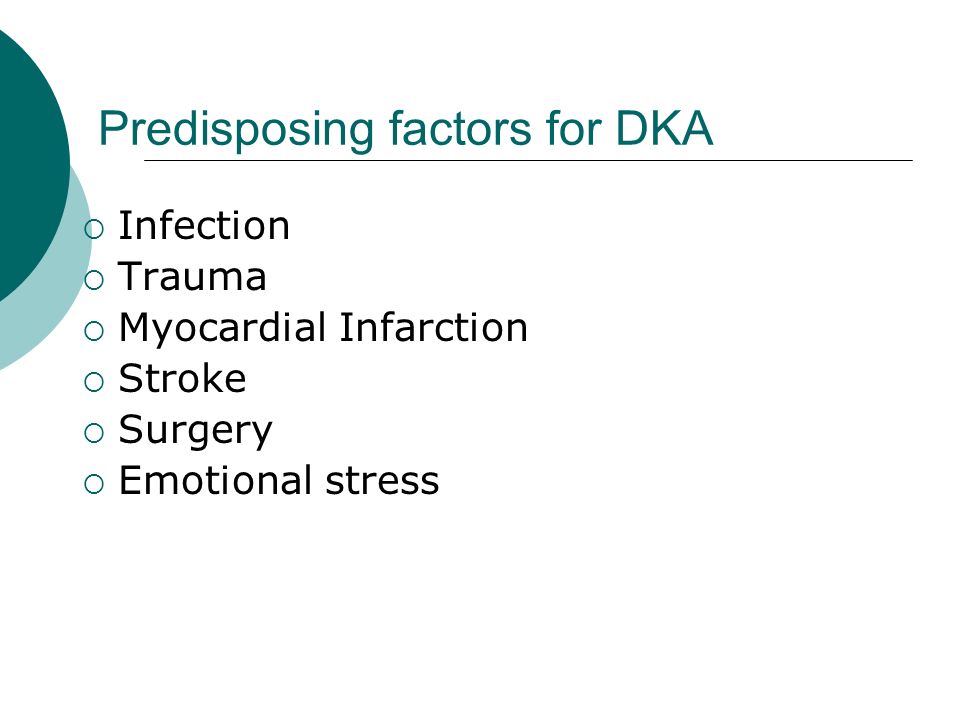 Predisposing factors for DKA

- Infection
- Trauma
- Myocardial Infarction
- Stroke
- Surgery
- Emotional stress